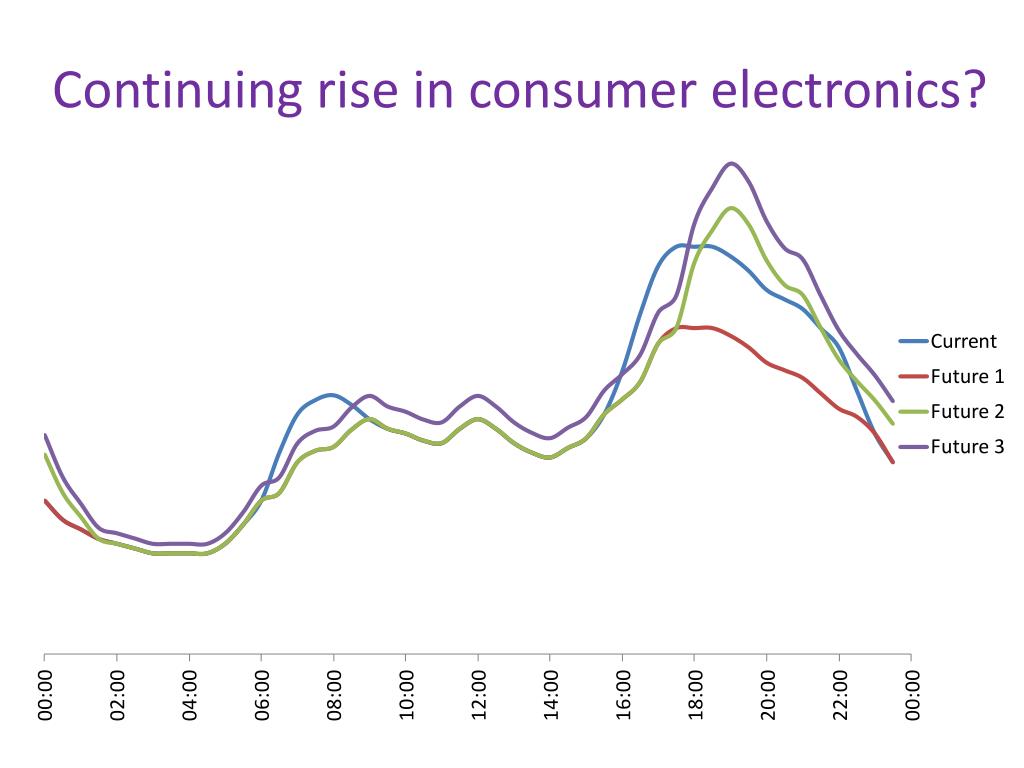 Continuing rise in consumer electronics?

Current
Future 1
Future 2
Future 3

00:00
02:00
04:00
06:00
08:00
10:00
12:00
14:00
16:00
18:00
20:00
22:00
00:00